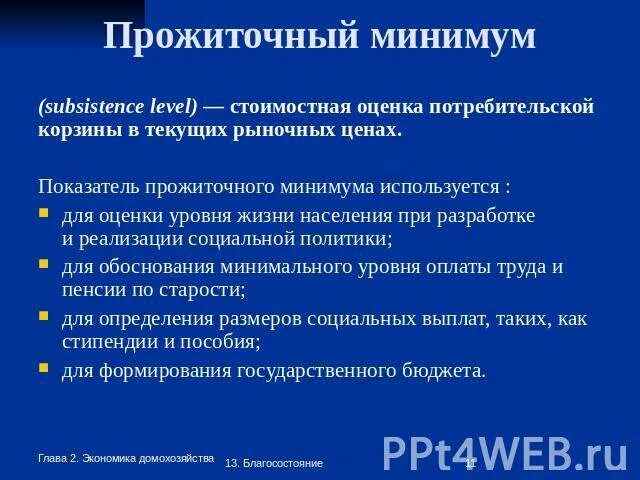 Прожиточный минимум

(subsistence level) — стоимостная оценка потребительской корзины в текущих рыночных ценах.

Показатель прожиточного минимума используется :

- для оценки уровня жизни населения при разработке и реализации социальной политики;
- для обоснования минимального уровня оплаты труда и пенсии по старости;
- для определения размеров социальных выплат, таких, как стипендии и пособия;
- для формирования государственного бюджета.

Глава 2. Экономика домохозяйства

13. Благосостояние

11

PPt4WEB.ru